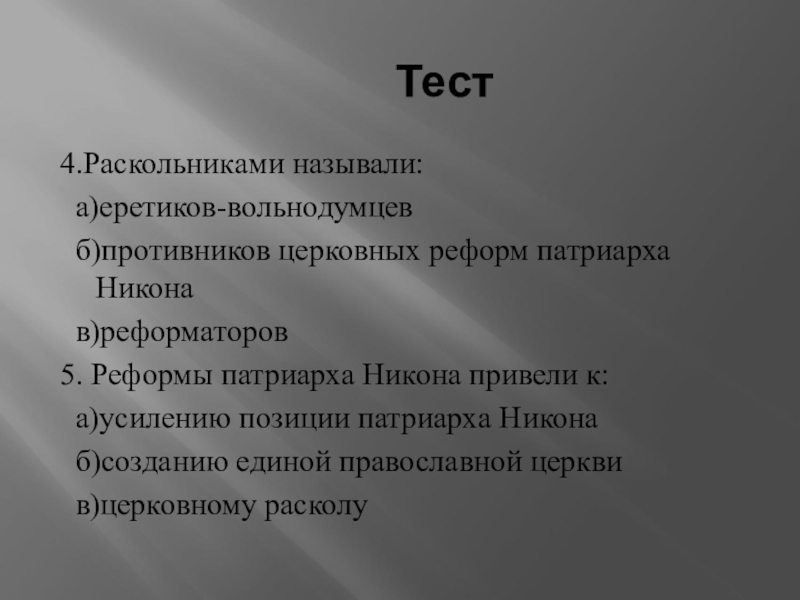 Тест

4.Раскольниками называли:

а)еретиков-вольнодумцев

б)противников церковных реформ патриарха Никона

в)реформаторов

5. Реформы патриарха Никона привели к:

а)усилению позиции патриарха Никона

б)созданию единой православной церкви

в)церковному расколу